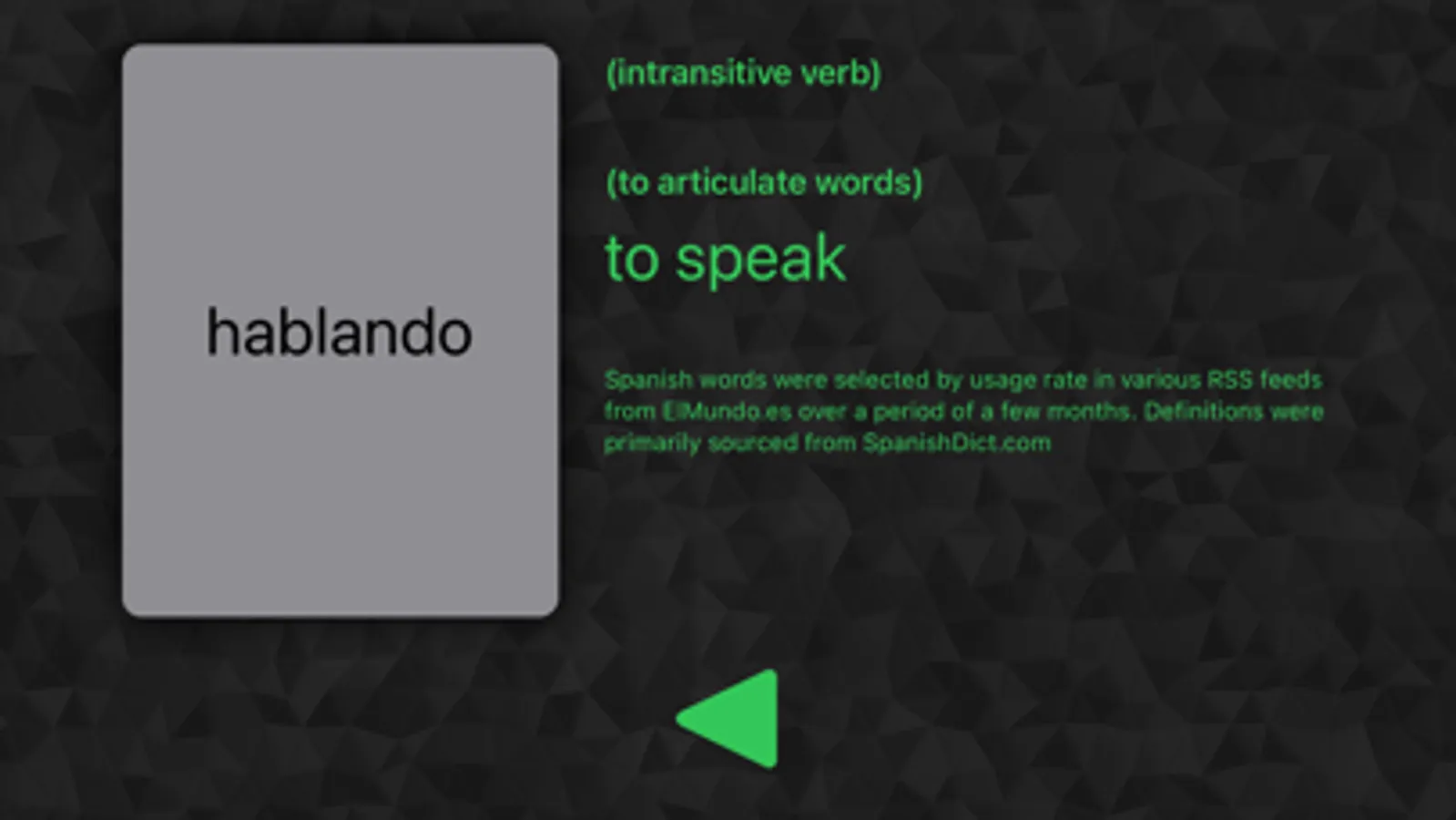 hablando

(intransitive verb)

(to articulate words)

to speak

Spanish words were selected by usage rate in various RSS feeds from ElMundo.es over a period of a few months. Definitions were primarily sourced from SpanishDict.com